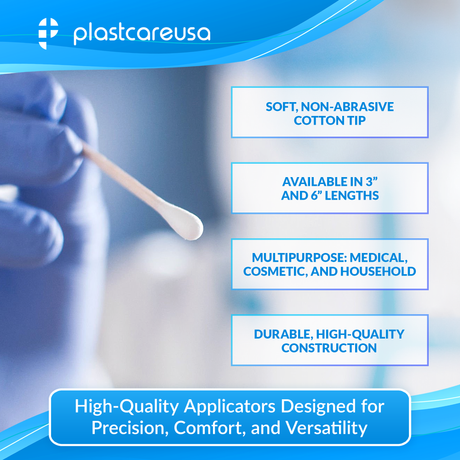 plastcareusa

SOFT, NON-ABRASIVE COTTON TIP

AVAILABLE IN 3” AND 6” LENGTHS

MULTIPURPOSE: MEDICAL, COSMETIC, AND HOUSEHOLD

DURABLE, HIGH-QUALITY CONSTRUCTION

High-Quality Applicators Designed for Precision, Comfort, and Versatility